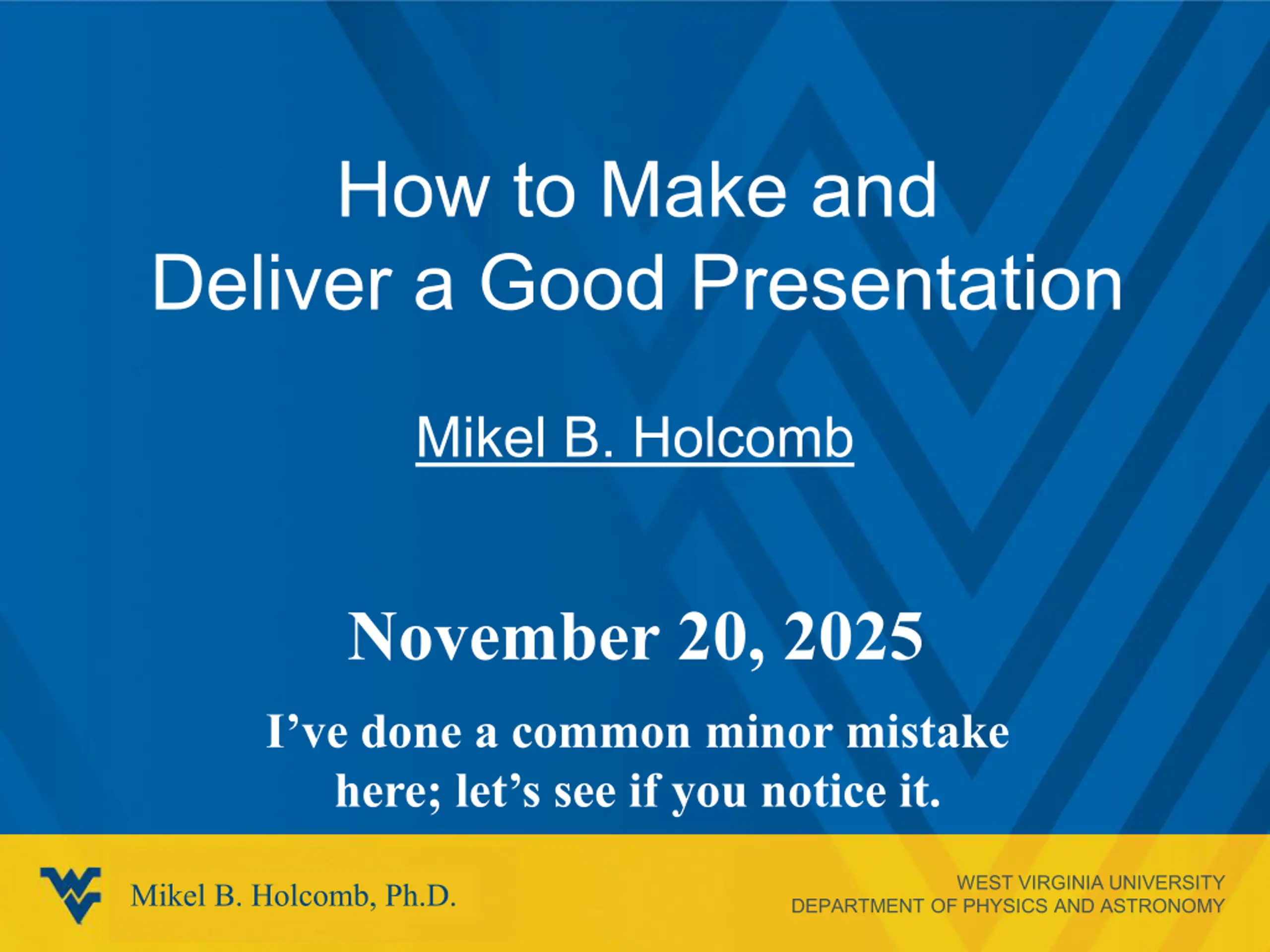 How to Make and Deliver a Good Presentation

Mikel B. Holcomb

November 20, 2025

I’ve done a common minor mistake here; let’s see if you notice it.

Mikel B. Holcomb, Ph.D.

WEST VIRGINIA UNIVERSITY
DEPARTMENT OF PHYSICS AND ASTRONOMY